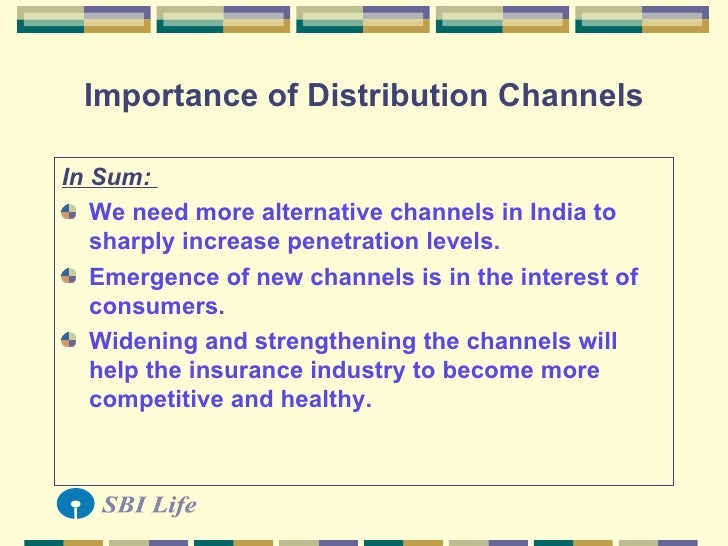 Importance of Distribution Channels

In Sum:

We need more alternative channels in India to sharply increase penetration levels.

Emergence of new channels is in the interest of consumers.

Widening and strengthening the channels will help the insurance industry to become more competitive and healthy.

SBI Life